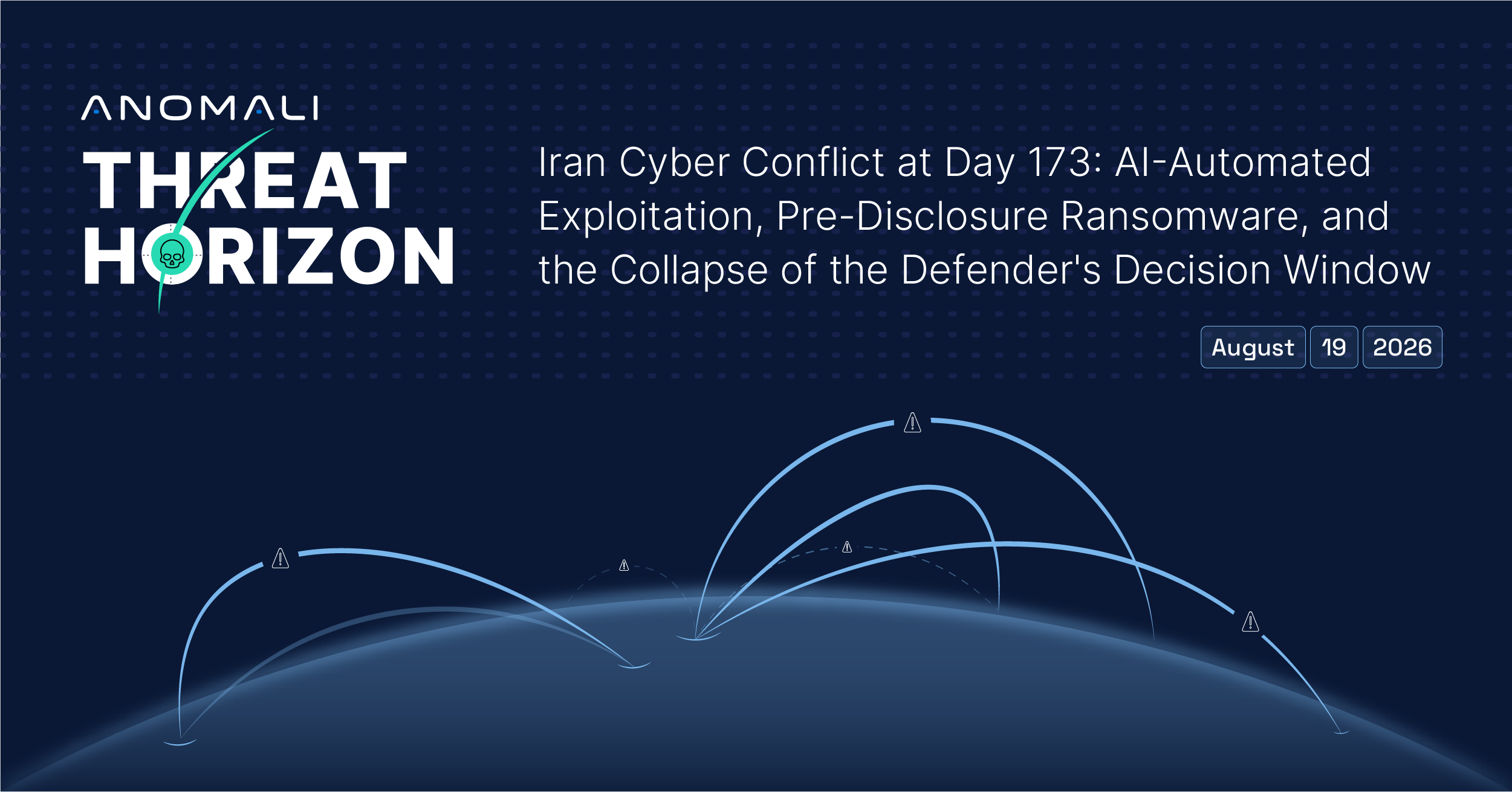 ANOMALI
THREAT HORIZON

Iran Cyber Conflict at Day 173: AI-Automated Exploitation, Pre-Disclosure Ransomware, and the Collapse of the Defender's Decision Window

August 19 2026